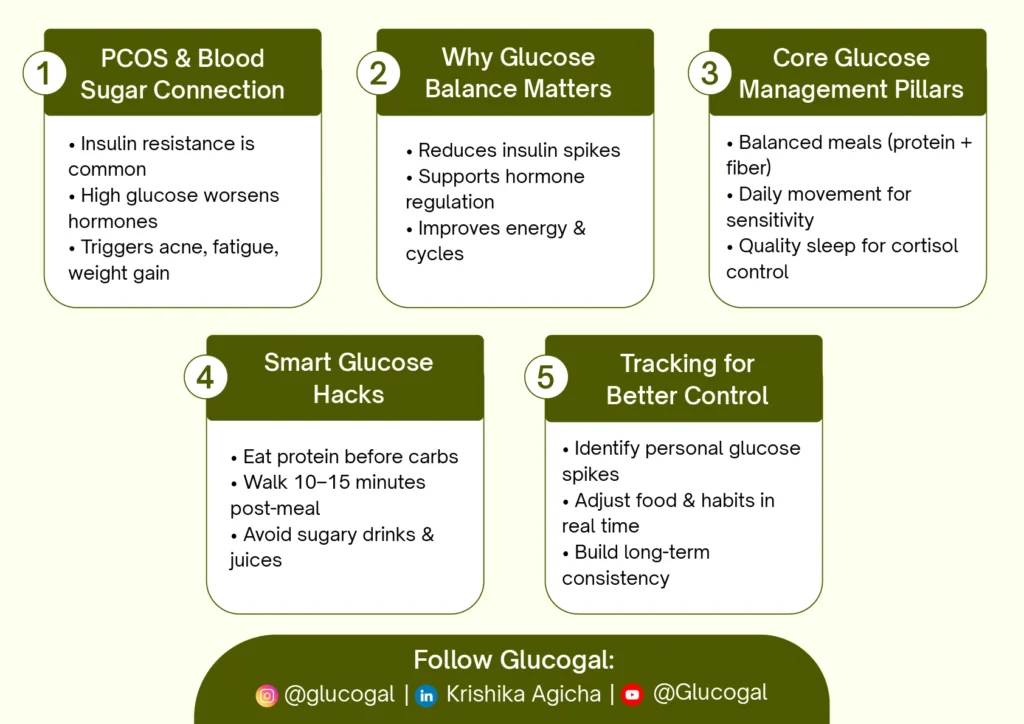 1 PCOS & Blood Sugar Connection

• Insulin resistance is common
• High glucose worsens hormones
• Triggers acne, fatigue, weight gain

2 Why Glucose Balance Matters

• Reduces insulin spikes
• Supports hormone regulation
• Improves energy & cycles

3 Core Glucose Management Pillars

• Balanced meals (protein + fiber)
• Daily movement for sensitivity
• Quality sleep for cortisol control

4 Smart Glucose Hacks

• Eat protein before carbs
• Walk 10–15 minutes post-meal
• Avoid sugary drinks & juices

5 Tracking for Better Control

• Identify personal glucose spikes
• Adjust food & habits in real time
• Build long-term consistency

Follow Glucogal:
@glucogal | Krishika Agicha | @Glucogal